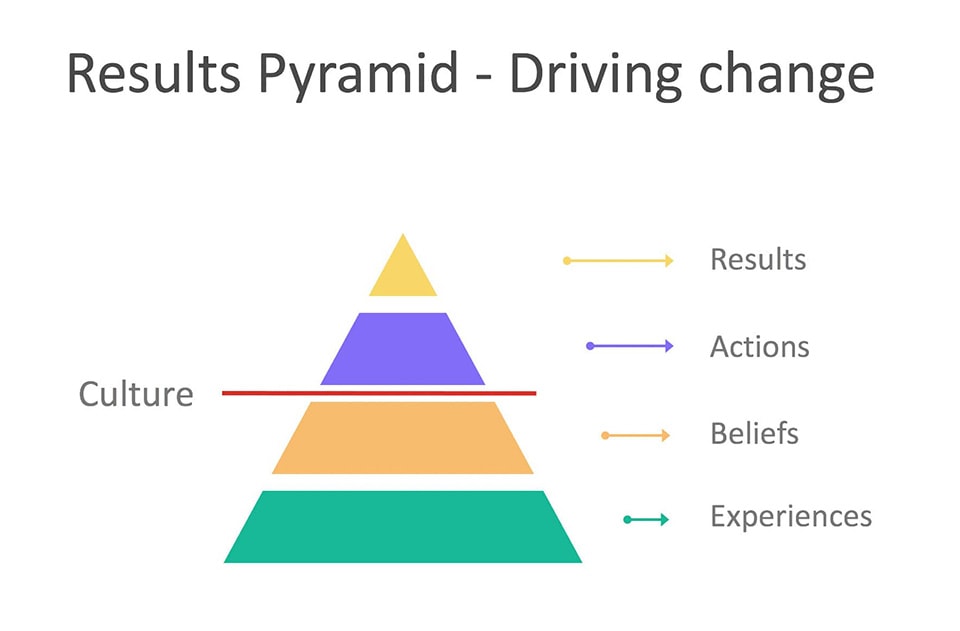 Results Pyramid - Driving change

Results

Actions

Culture

Beliefs

Experiences